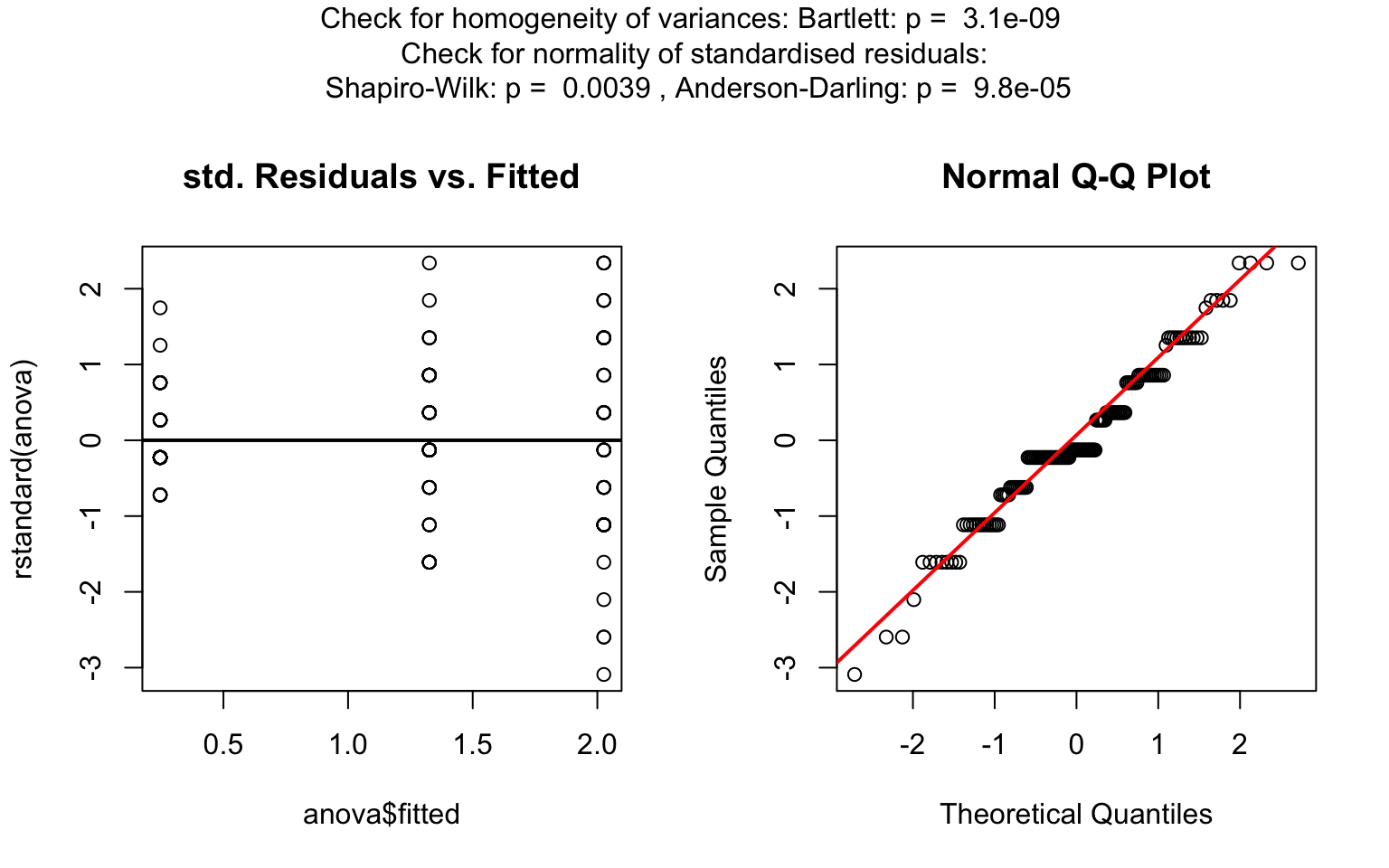 Check for homogeneity of variances: Bartlett: p = 3.1e-09
Check for normality of standardised residuals:
Shapiro-Wilk: p = 0.0039 , Anderson-Darling: p = 9.8e-05

std. Residuals vs. Fitted

rstandard(anova)

2
1
0
-1
-2
-3

0.5 1.0 1.5 2.0

anova$fitted

Normal Q-Q Plot

Sample Quantiles

2
1
0
-1
-2
-3

-2 -1 0 1 2

Theoretical Quantiles